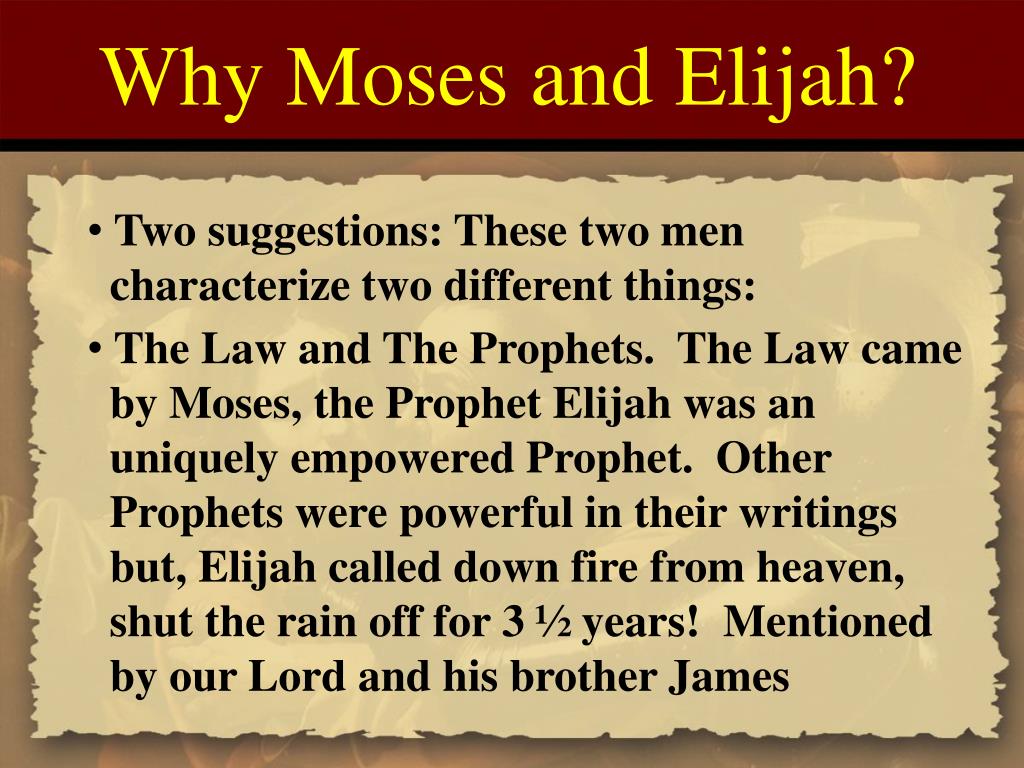 Why Moses and Elijah?

• Two suggestions: These two men characterize two different things:

• The Law and The Prophets. The Law came by Moses, the Prophet Elijah was an uniquely empowered Prophet. Other Prophets were powerful in their writings but, Elijah called down fire from heaven, shut the rain off for 3 ½ years! Mentioned by our Lord and his brother James